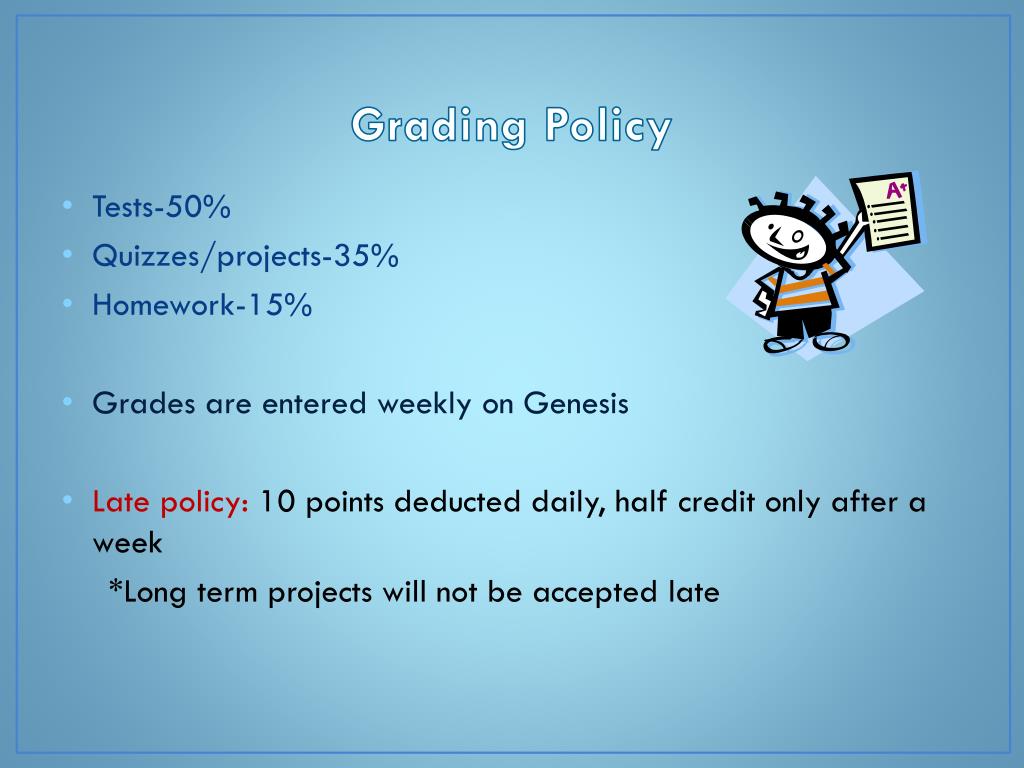 Grading Policy

• Tests-50%
• Quizzes/projects-35%
• Homework-15%

A+

• Grades are entered weekly on Genesis

• Late policy: 10 points deducted daily, half credit only after a week

*Long term projects will not be accepted late